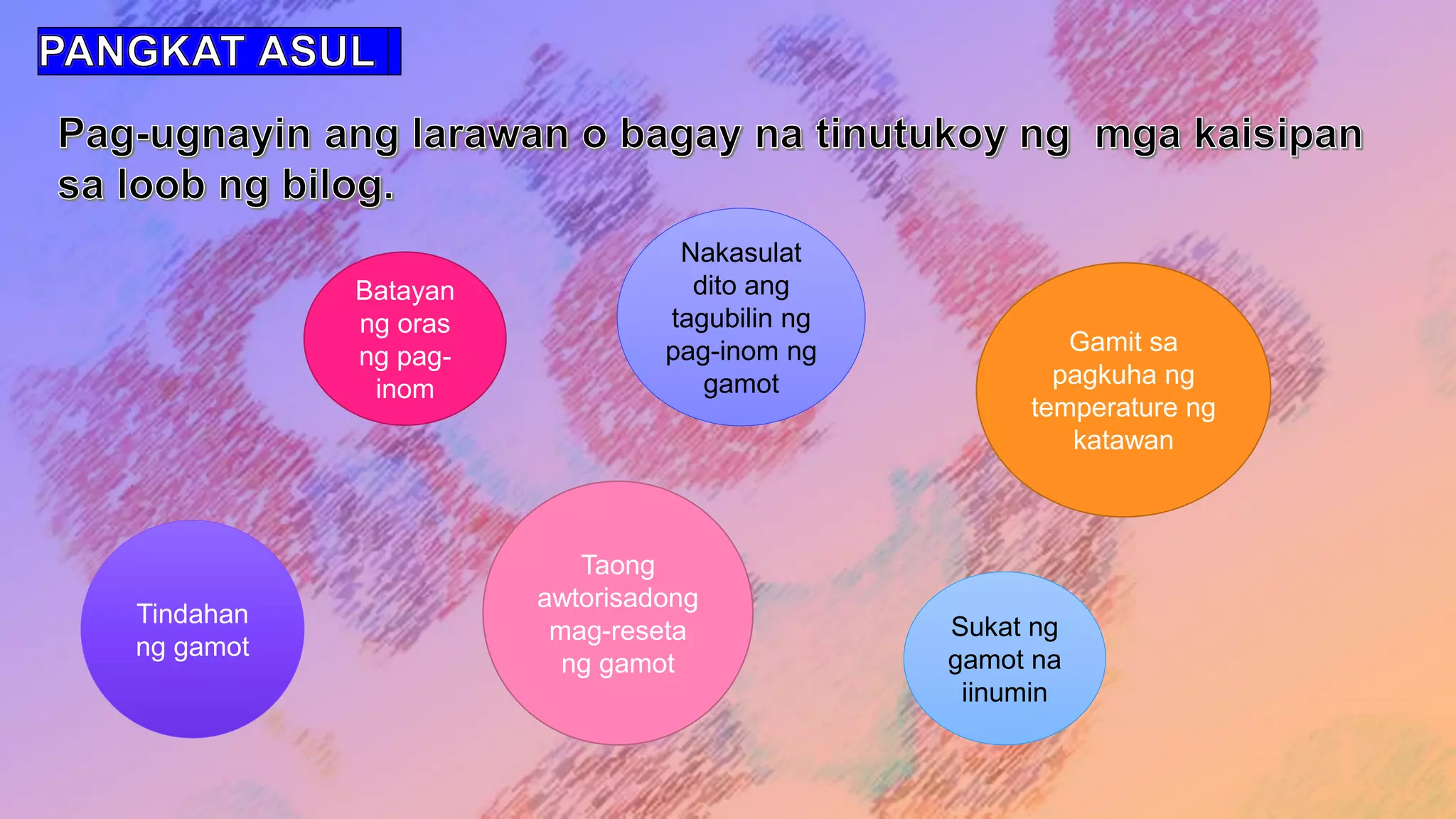 PANGKAT ASUL

Pag-ugnayin ang larawan o bagay na tinutukoy ng mga kaisipan sa loob ng bilog.

Batayan ng oras ng pag-inom

Nakasulat dito ang tagubilin ng pag-inom ng gamot

Gamit sa pagkuha ng temperature ng katawan

Tindahan ng gamot

Taong awtorisadong mag-reseta ng gamot

Sukat ng gamot na iinumin